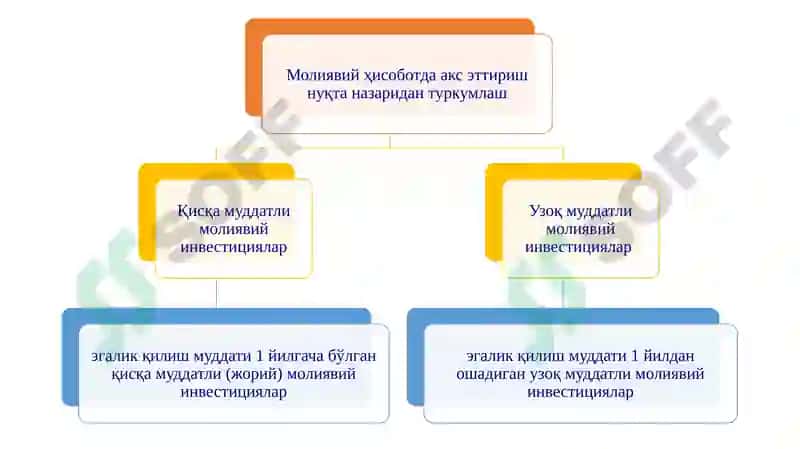 Молиявий ҳисоботда акс эттириш нуқта назаридан туркумлаш

Қисқа муддатли молиявий инвестициялар

Узоқ муддатли молиявий инвестициялар

эгалик қилиш муддати 1 йилгача бўлган қисқа муддатли (жорий) молиявий инвестициялар

эгалик қилиш муддати 1 йилдан ошадиган узоқ муддатли молиявий инвестициялар

SOFF

SOFF